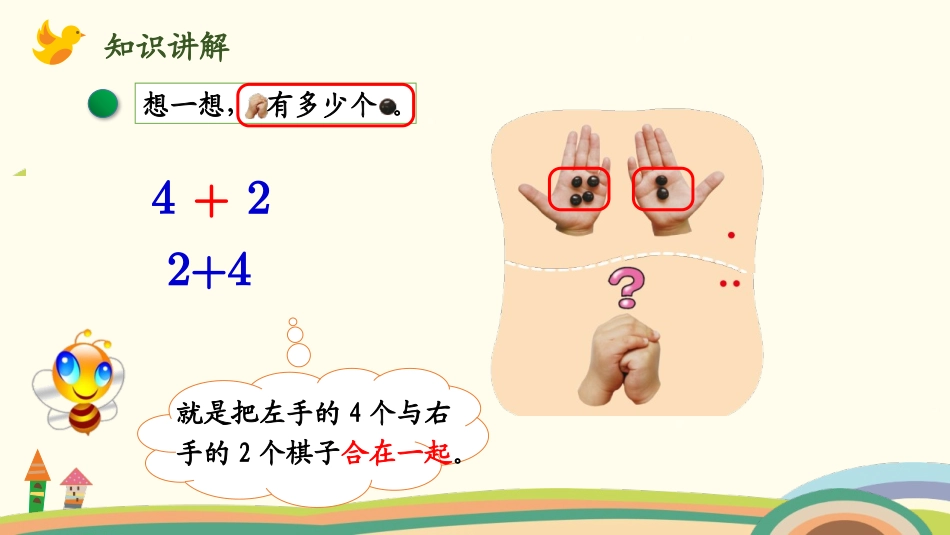 知识讲解

想一想，有多少个。

$4+2$

$2+4$

?

就是把左手的 4 个与右手的 2 个棋子合在一起。